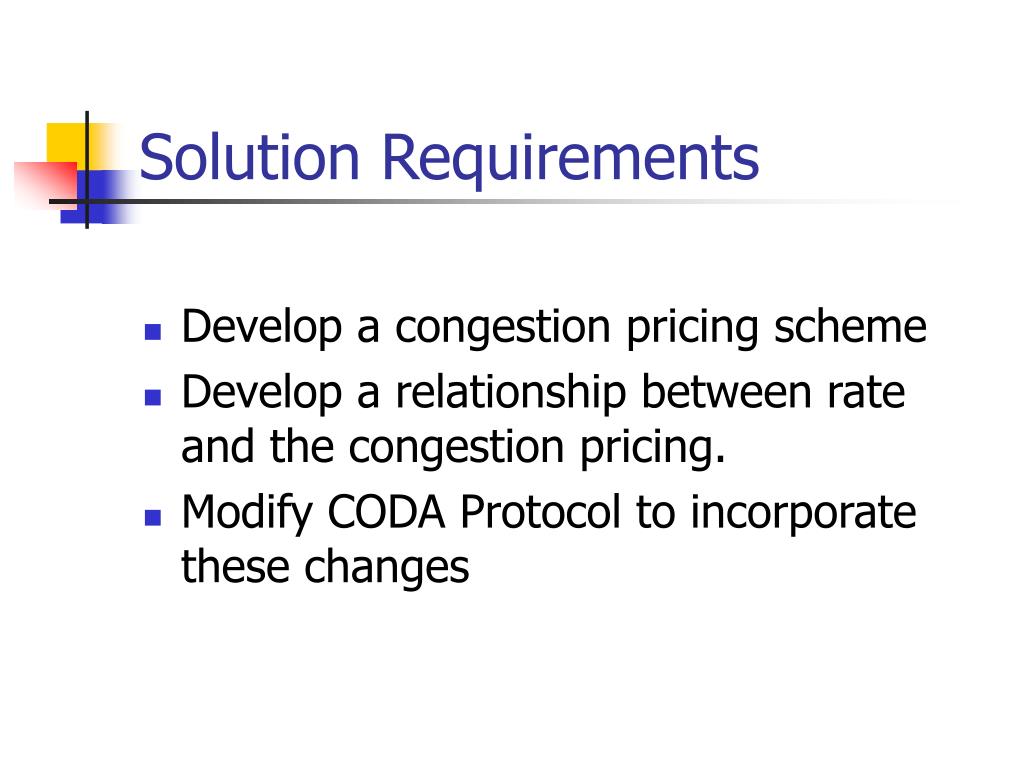 Solution Requirements

- Develop a congestion pricing scheme
- Develop a relationship between rate and the congestion pricing.
- Modify CODA Protocol to incorporate these changes